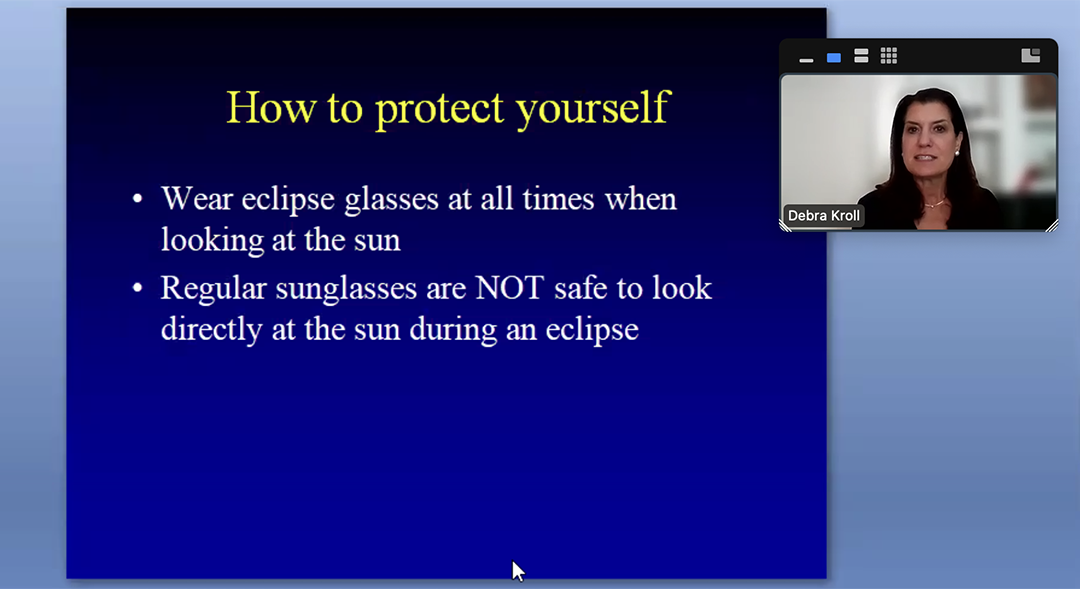 How to protect yourself

• Wear eclipse glasses at all times when looking at the sun
• Regular sunglasses are NOT safe to look directly at the sun during an eclipse

Debra Kroll